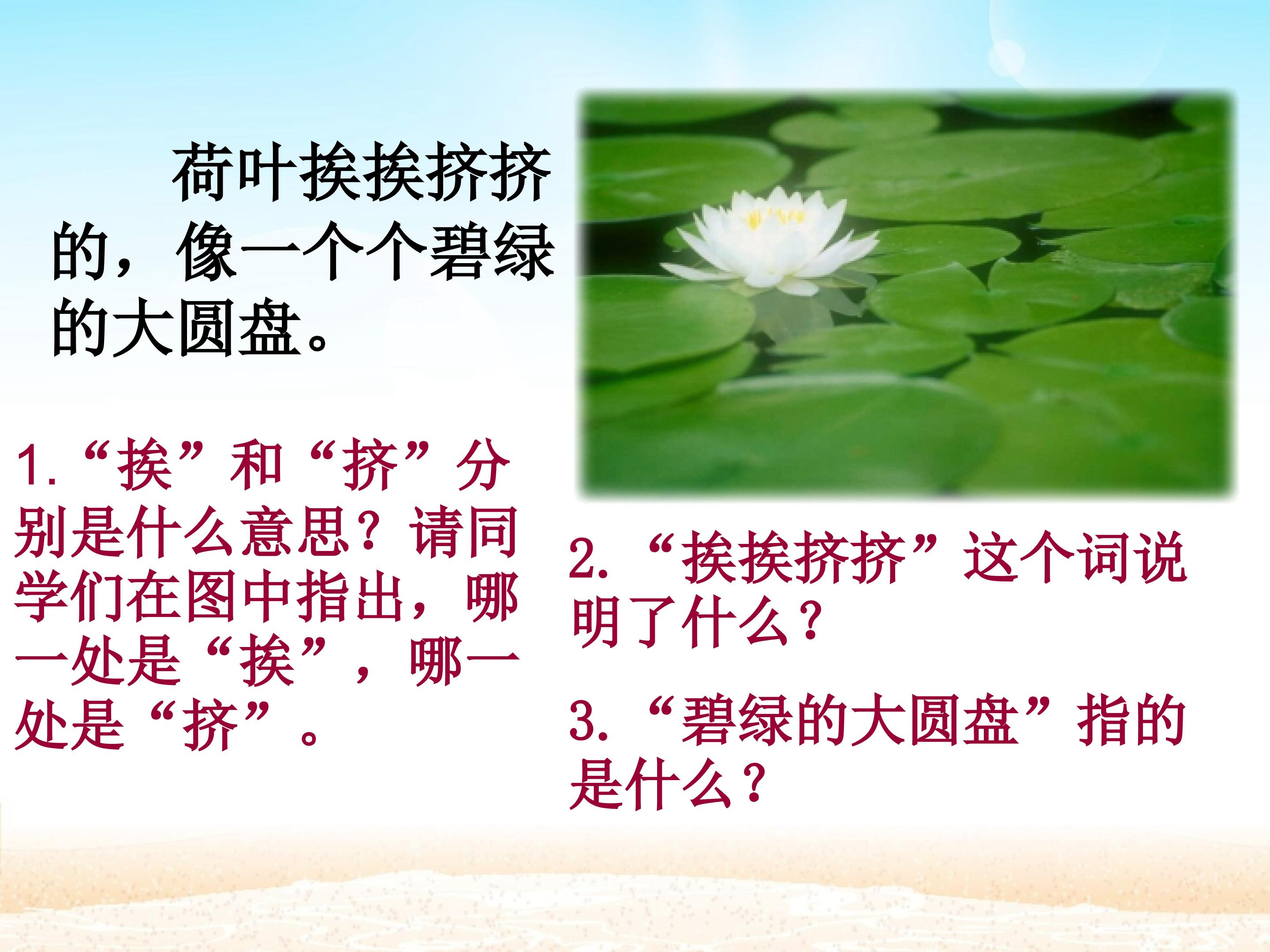 荷叶挨挨挤挤的，像一个个碧绿的大圆盘。

1.“挨”和“挤”分别是什么意思？请同学们在图中指出，哪一处是“挨”，哪一处是“挤”。

2.“挨挨挤挤”这个词说明了什么？

3.“碧绿的大圆盘”指的是什么？